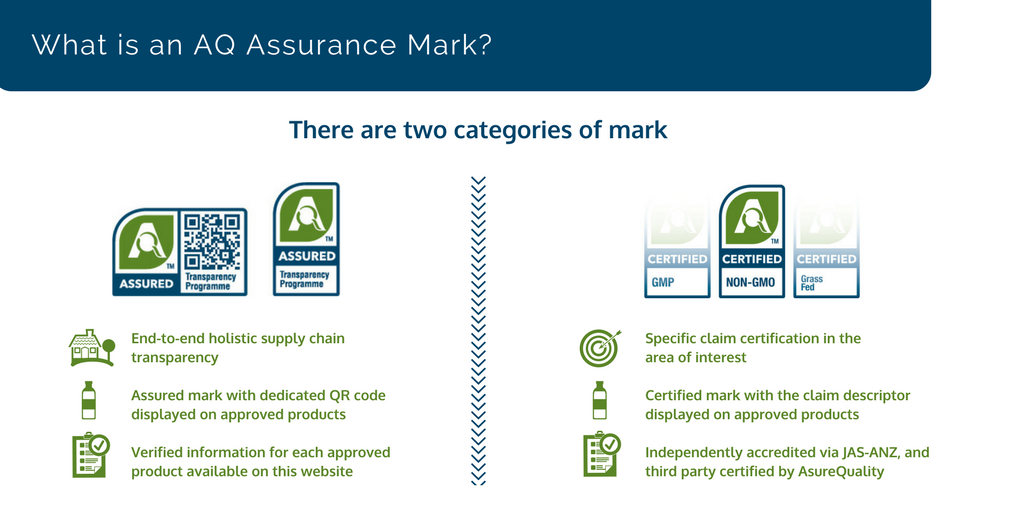 What is an AQ Assurance Mark?

There are two categories of mark

TM
ASSURED
Transparency Programme

TM
ASSURED
Transparency Programme

End-to-end holistic supply chain transparency

Assured mark with dedicated QR code displayed on approved products

Verified information for each approved product available on this website

CERTIFIED
GMP

TM
CERTIFIED
NON-GMO

CERTIFIED
Grass Fed

Specific claim certification in the area of interest

Certified mark with the claim descriptor displayed on approved products

Independently accredited via JAS-ANZ, and third party certified by AsureQuality